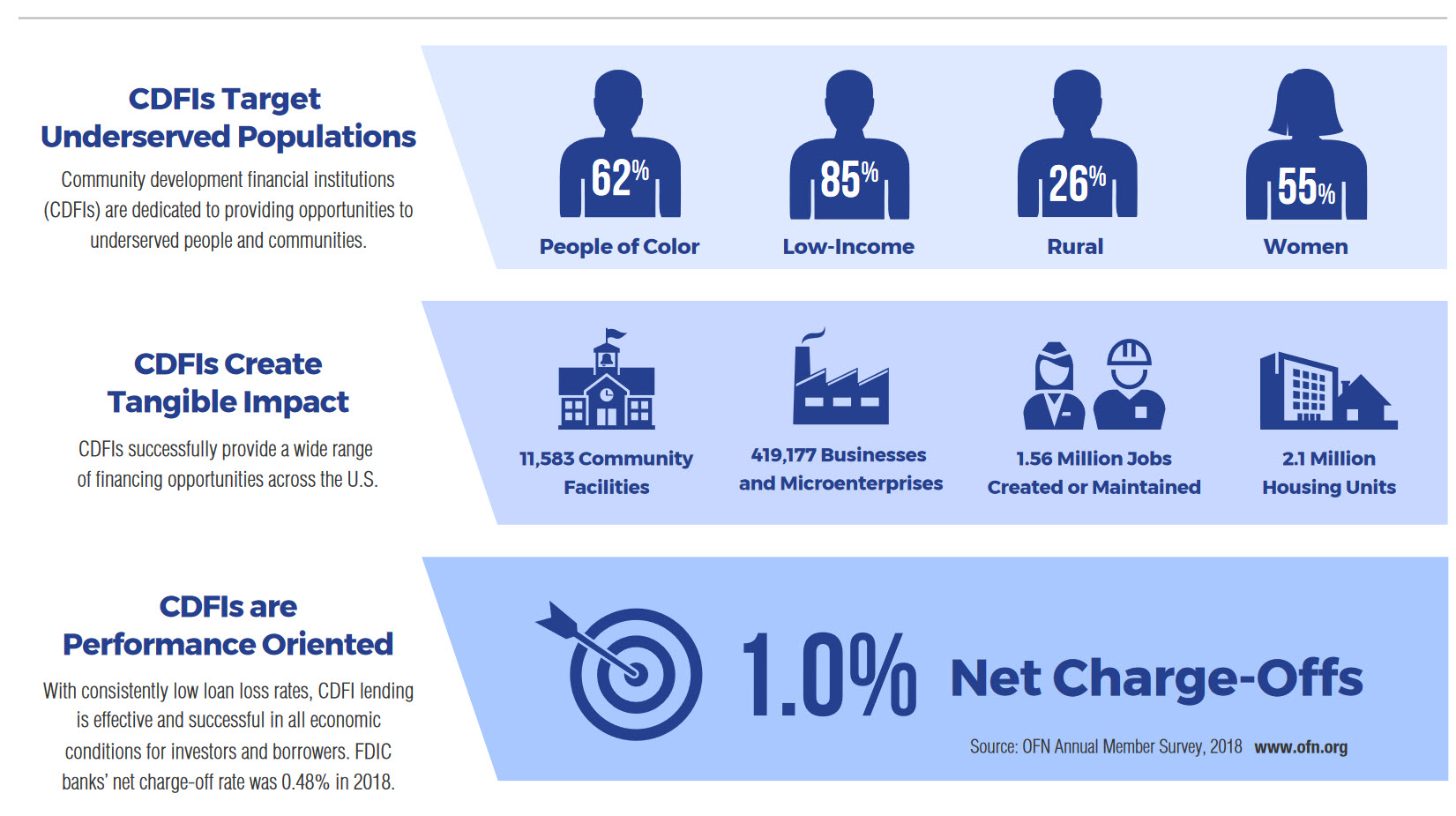 CDFIs Target Underserved Populations

Community development financial institutions (CDFIs) are dedicated to providing opportunities to underserved people and communities.

62%
People of Color

85%
Low-Income

26%
Rural

55%
Women

CDFIs Create Tangible Impact

CDFIs successfully provide a wide range of financing opportunities across the U.S.

11,583 Community Facilities

419,177 Businesses and Microenterprises

1.56 Million Jobs Created or Maintained

2.1 Million Housing Units

CDFIs are Performance Oriented

With consistently low loan loss rates, CDFI lending is effective and successful in all economic conditions for investors and borrowers. FDIC banks' net charge-off rate was 0.48% in 2018.

1.0% Net Charge-Offs

Source: OFN Annual Member Survey, 2018 www.ofn.org